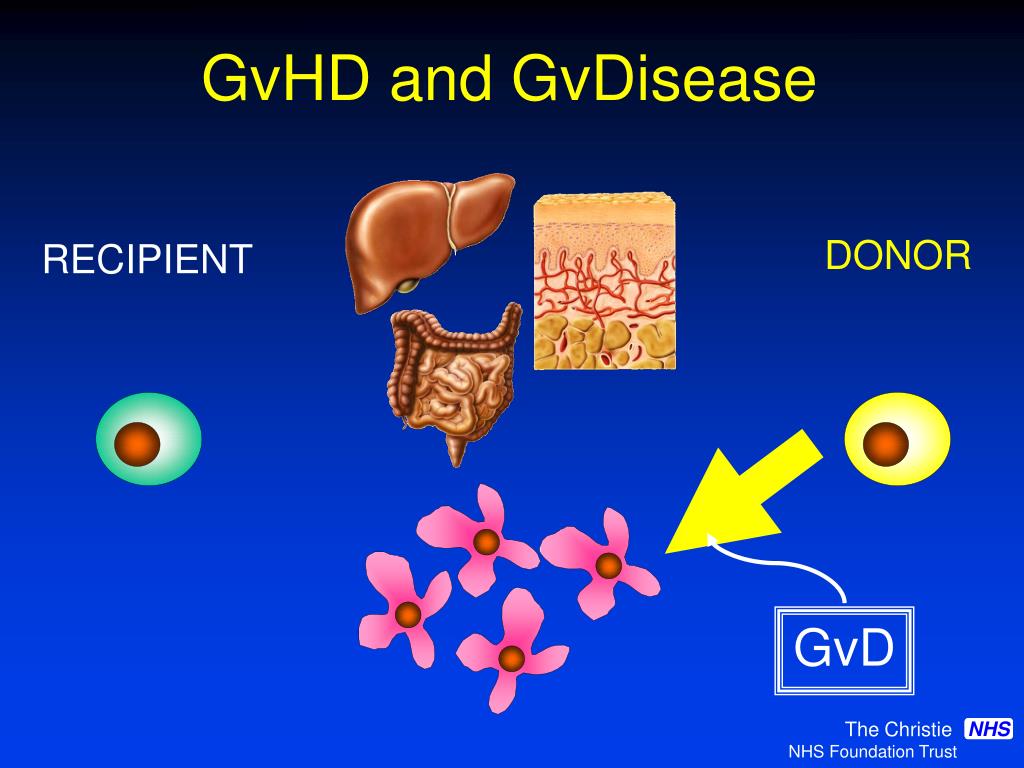 GvHD and GvDisease

RECIPIENT

DONOR

GvD

The Christie NHS
NHS Foundation Trust